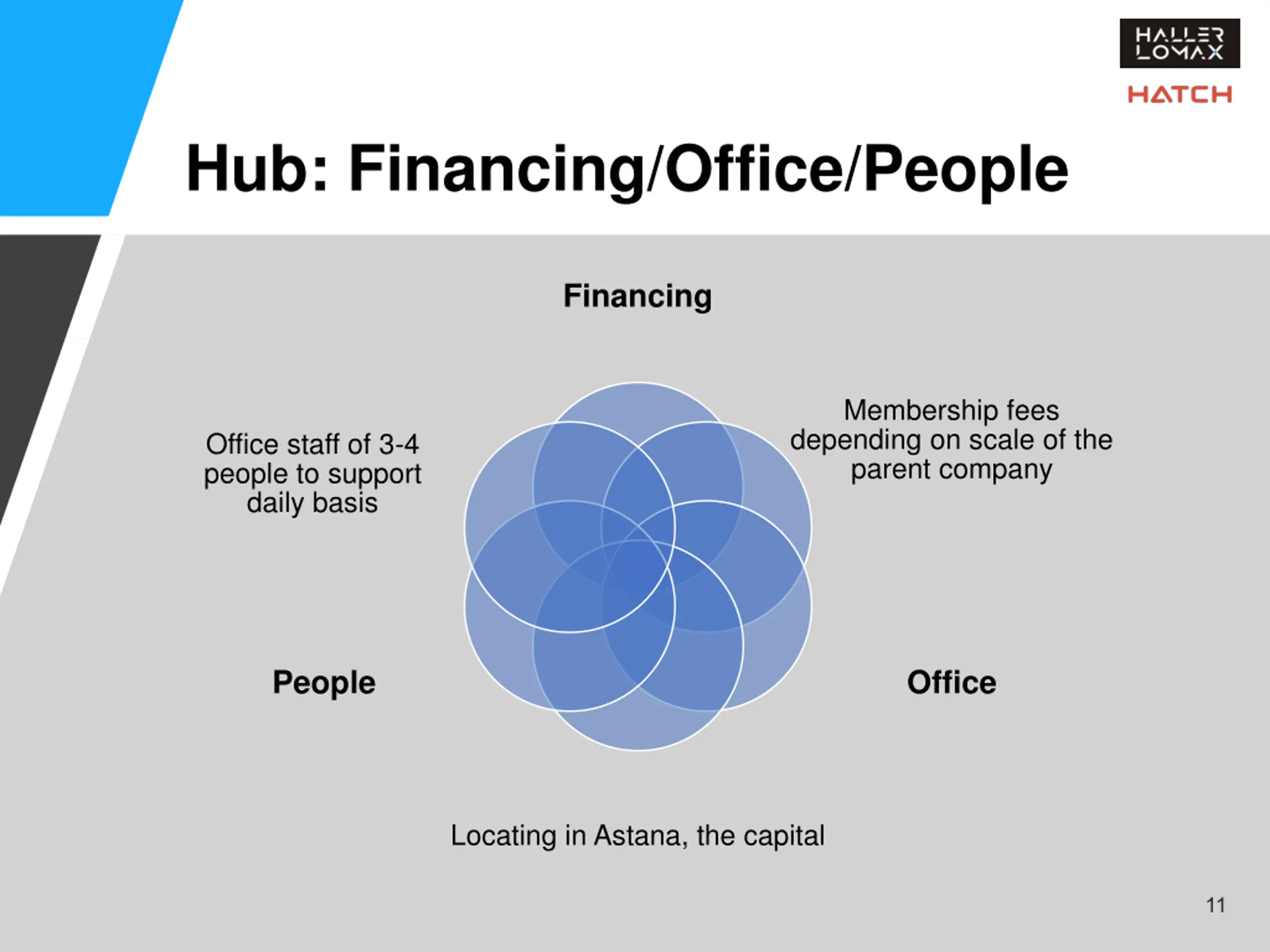 HALLER LOMAX

HATCH

Hub: Financing/Office/People

Financing

Office staff of 3-4 people to support daily basis

Membership fees depending on scale of the parent company

People

Office

Locating in Astana, the capital

11